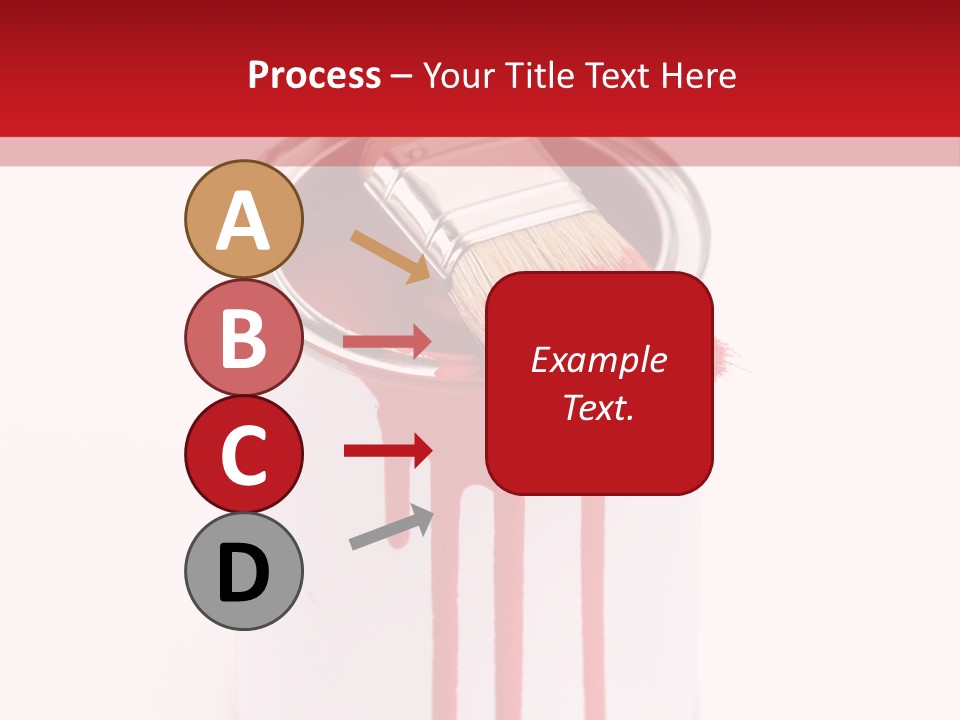 Process – Your Title Text Here

A

B

C

D

Example Text.